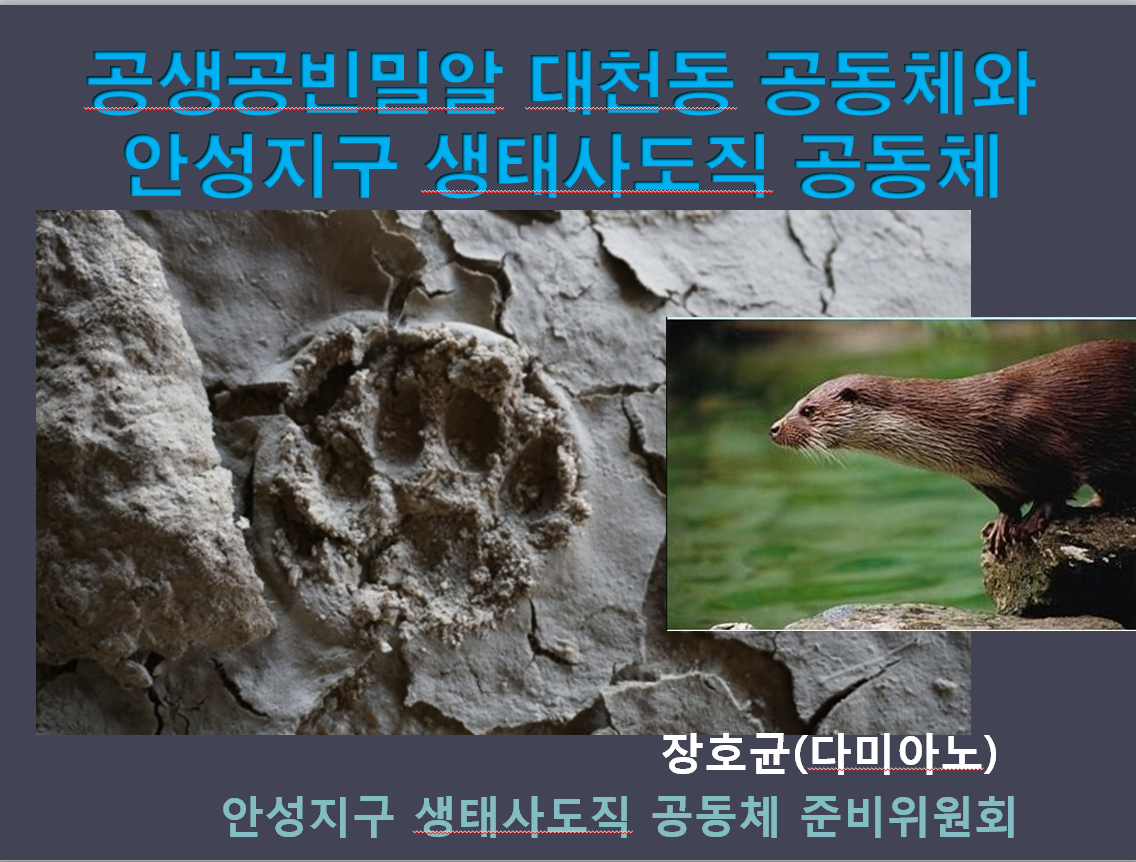 공생공빈밀알 대천동 공동체와
안성지구 생태사도직 공동체

장호균(다미아노)

안성지구 생태사도직 공동체 준비위원회